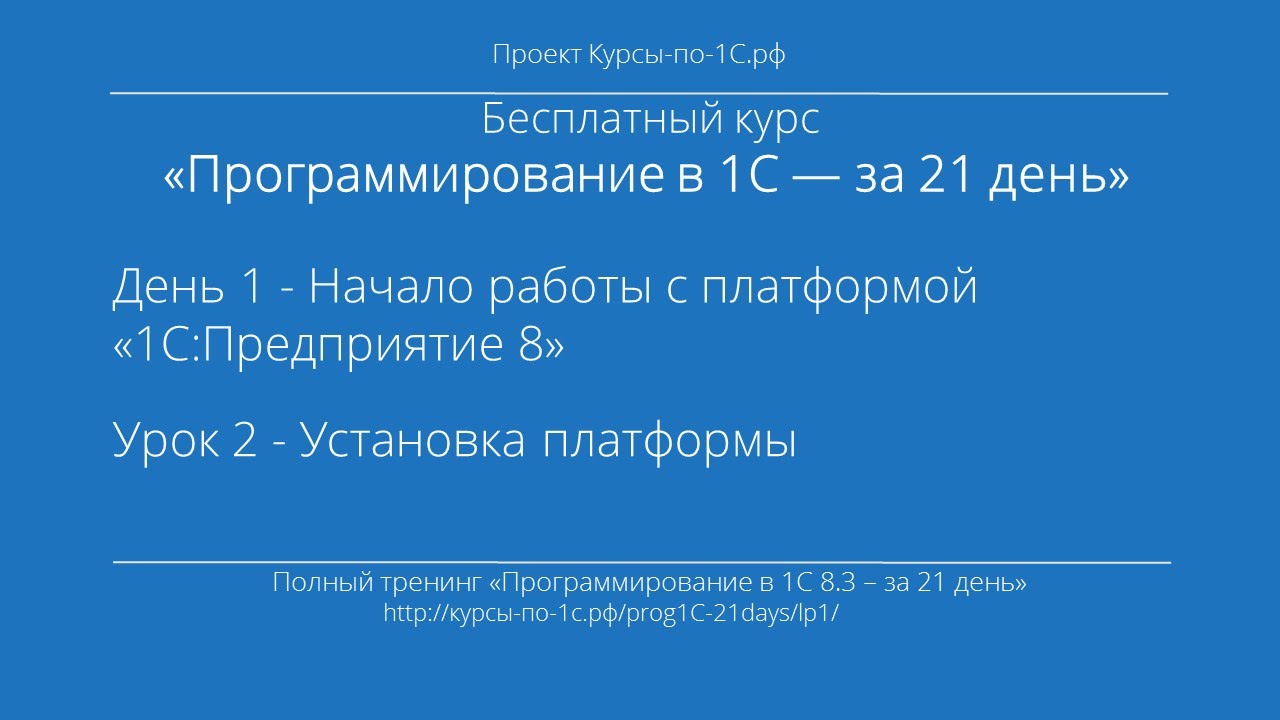 Проект Курсы-по-1С.рф

Бесплатный курс
«Программирование в 1С — за 21 день»

День 1 - Начало работы с платформой «1С:Предприятие 8»

Урок 2 - Установка платформы

Полный тренинг «Программирование в 1С 8.3 – за 21 день»
http://курсы-по-1с.рф/prog1C-21days/lp1/